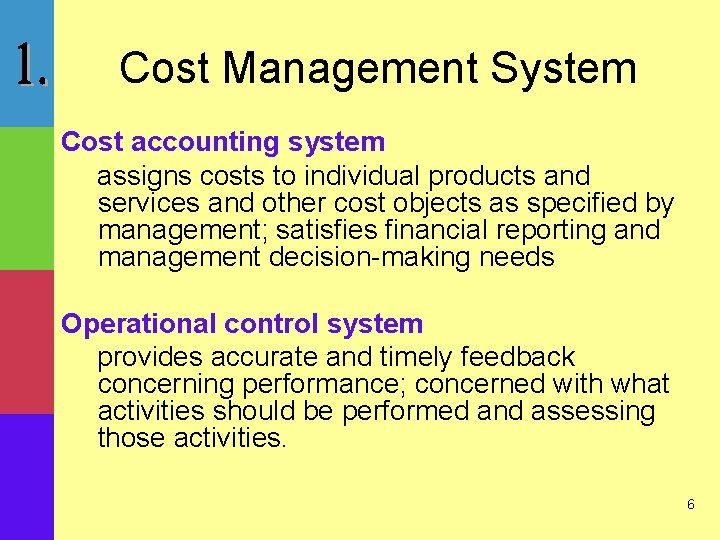 1. Cost Management System

Cost accounting system

assigns costs to individual products and services and other cost objects as specified by management; satisfies financial reporting and management decision-making needs

Operational control system

provides accurate and timely feedback concerning performance; concerned with what activities should be performed and assessing those activities.

6